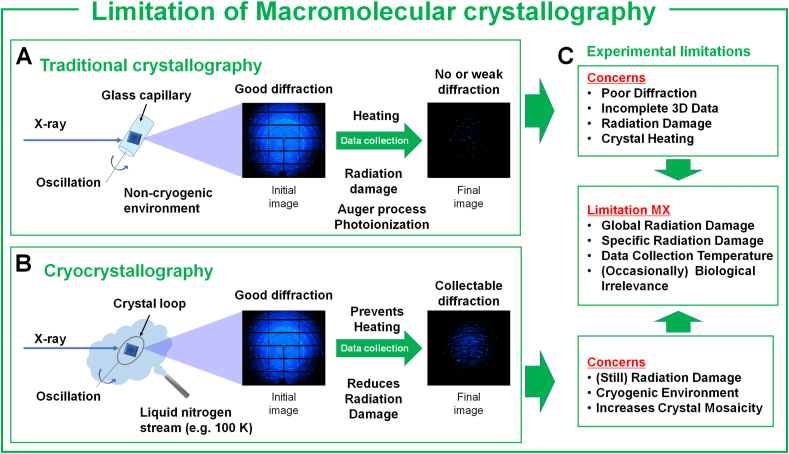 Limitation of Macromolecular crystallography

A Traditional crystallography

Glass capillary

X-ray

Oscillation

Non-cryogenic environment

Good diffraction

Initial image

Heating

Data collection

Radiation damage

Auger process

Photoionization

No or weak diffraction

Final image

B Cryocrystallography

Crystal loop

X-ray

Oscillation

Liquid nitrogen stream (e.g. 100 K)

Good diffraction

Initial image

Prevents Heating

Data collection

Reduces Radiation Damage

Collectable diffraction

Final image

C Experimental limitations

Concerns
• Poor Diffraction
• Incomplete 3D Data
• Radiation Damage
• Crystal Heating

Limitation MX
• Global Radiation Damage
• Specific Radiation Damage
• Data Collection Temperature
• (Occasionally) Biological Irrelevance

Concerns
• (Still) Radiation Damage
• Cryogenic Environment
• Increases Crystal Mosaicity